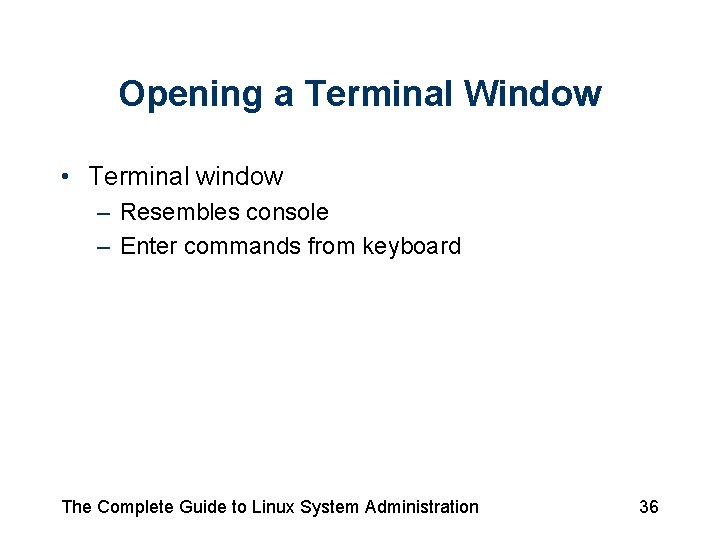 Opening a Terminal Window

• Terminal window
– Resembles console
– Enter commands from keyboard

The Complete Guide to Linux System Administration 36